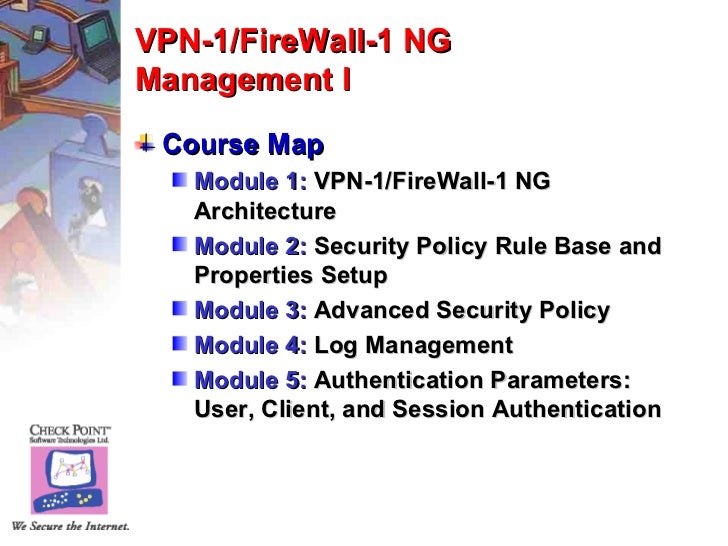 VPN-1/FireWall-1 NG Management I

Course Map

Module 1: VPN-1/FireWall-1 NG Architecture

Module 2: Security Policy Rule Base and Properties Setup

Module 3: Advanced Security Policy

Module 4: Log Management

Module 5: Authentication Parameters: User, Client, and Session Authentication

CHECK POINT™
Software Technologies Ltd.

We Secure the Internet.